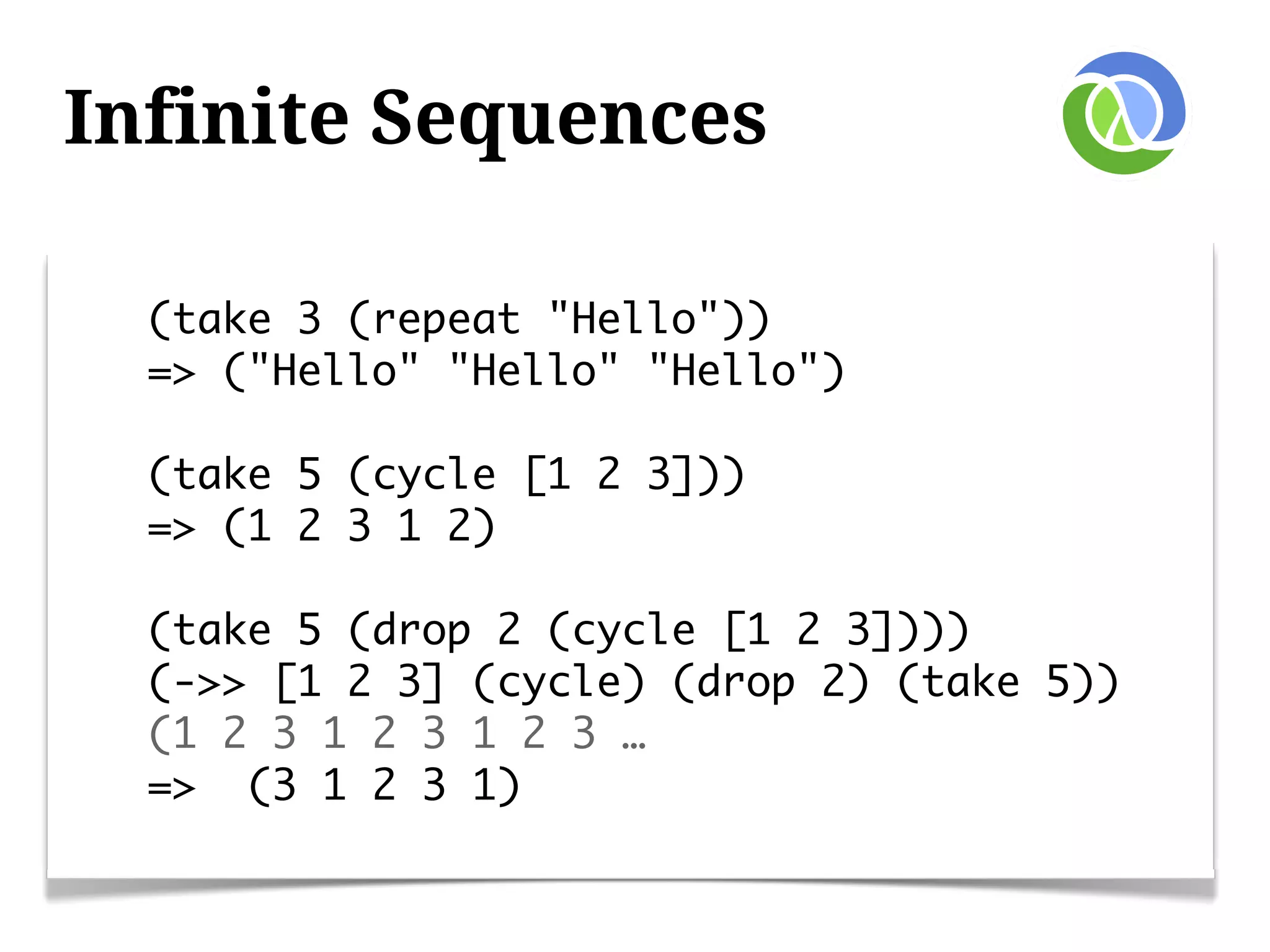 Infinite Sequences

(take 3 (repeat "Hello"))
=> ("Hello" "Hello" "Hello")

(take 5 (cycle [1 2 3]))
=> (1 2 3 1 2)

(take 5 (drop 2 (cycle [1 2 3])))
(->> [1 2 3] (cycle) (drop 2) (take 5))
(1 2 3 1 2 3 1 2 3 …
=> (3 1 2 3 1)